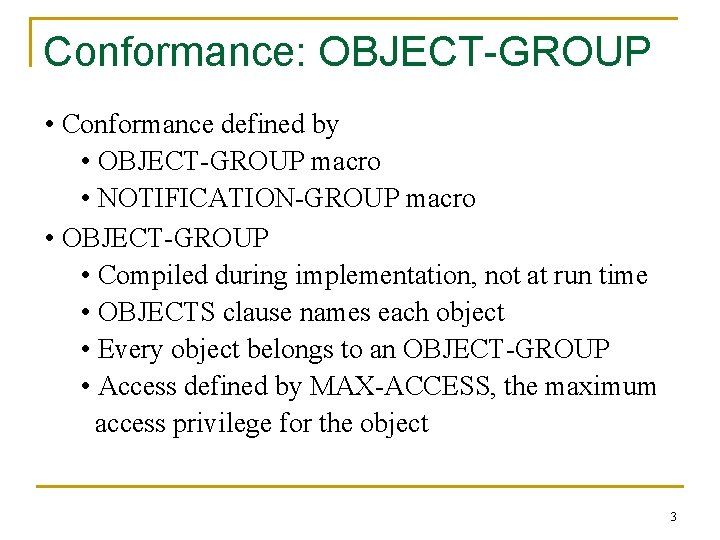 Conformance: OBJECT-GROUP

• Conformance defined by
  • OBJECT-GROUP macro
  • NOTIFICATION-GROUP macro
• OBJECT-GROUP
  • Compiled during implementation, not at run time
  • OBJECTS clause names each object
  • Every object belongs to an OBJECT-GROUP
  • Access defined by MAX-ACCESS, the maximum access privilege for the object

3